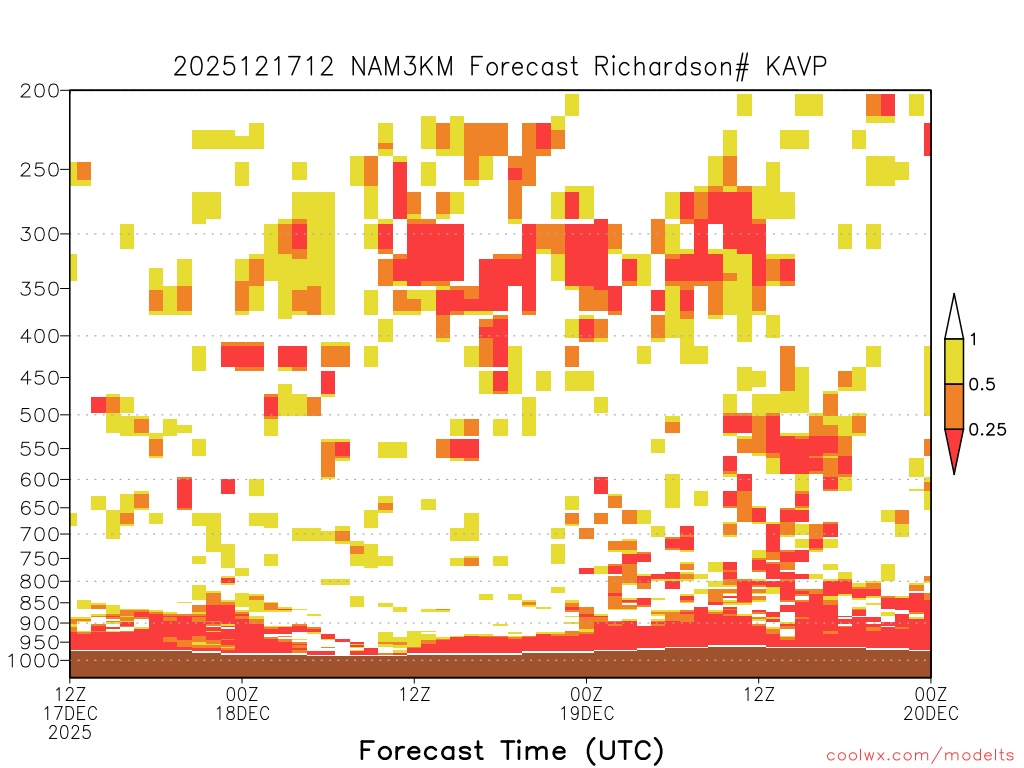 2025121712 NAM3KM Forecast Richardson# KAVP

200
250
300
350
400
450
500
550
600
650
700
750
800
850
900
950
1000

1
0.5
0.25

12Z
17DEC
2025
00Z
18DEC
12Z
00Z
19DEC
12Z
00Z
20DEC

Forecast Time (UTC)

coolwx.com/modelts